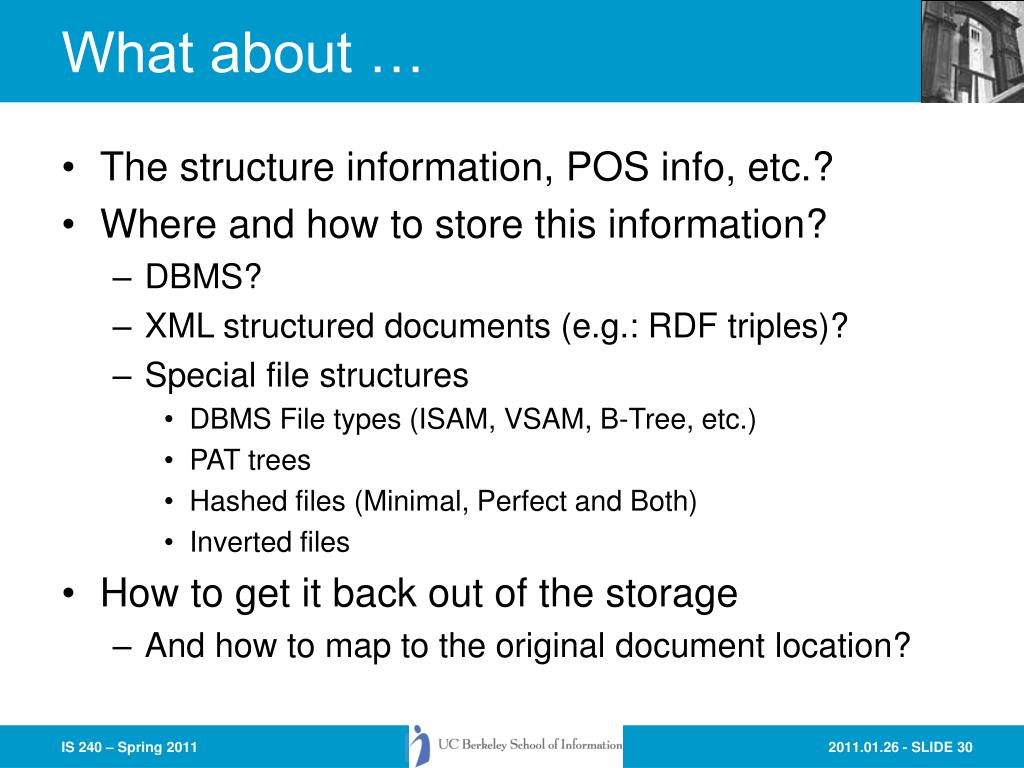 What about …

• The structure information, POS info, etc.?
• Where and how to store this information?
– DBMS?
– XML structured documents (e.g.: RDF triples)?
– Special file structures
• DBMS File types (ISAM, VSAM, B-Tree, etc.)
• PAT trees
• Hashed files (Minimal, Perfect and Both)
• Inverted files
• How to get it back out of the storage
– And how to map to the original document location?

IS 240 – Spring 2011

UC Berkeley School of Information

2011.01.26 - SLIDE 30